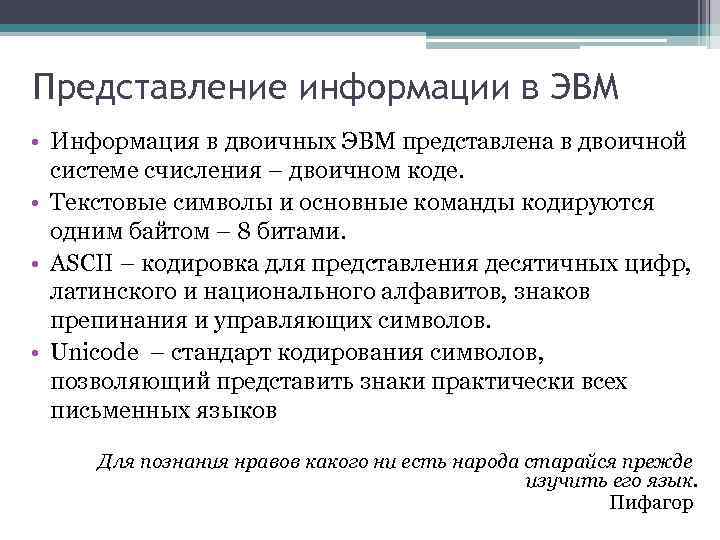 Представление информации в ЭВМ

• Информация в двоичных ЭВМ представлена в двоичной системе счисления – двоичном коде.
• Текстовые символы и основные команды кодируются одним байтом – 8 битами.
• ASCII – кодировка для представления десятичных цифр, латинского и национального алфавитов, знаков препинания и управляющих символов.
• Unicode – стандарт кодирования символов, позволяющий представить знаки практически всех письменных языков

Для познания нравов какого ни есть народа старайся прежде изучить его язык.
Пифагор